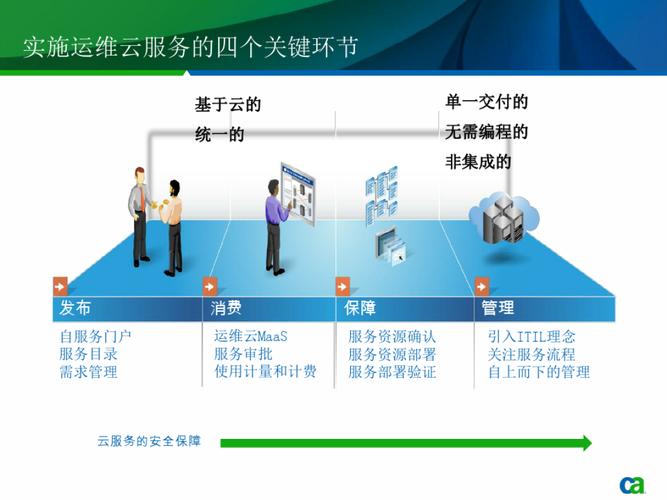 实施运维云服务的四个关键环节

基于云的
统一的

单一交付的
无需编程的
非集成的

发布
自服务门户
服务目录
需求管理

消费
运维云MaaS
服务审批
使用计量和计费

保障
服务资源确认
服务资源部署
服务部署验证

管理
引入ITIL理念
关注服务流程
自上而下的管理

云服务的安全保障

ca